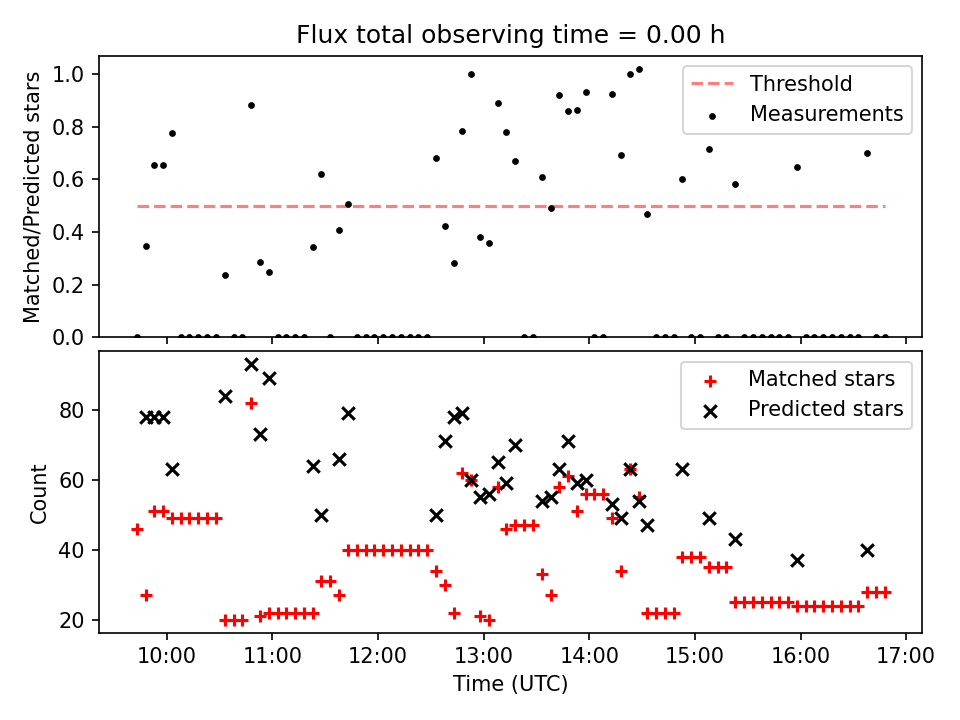 Flux total observing time = 0.00 h

Matched/Predicted stars

1.0
0.8
0.6
0.4
0.2
0.0

Threshold
Measurements

Count

80
60
40
20

Matched stars
Predicted stars

10:00 11:00 12:00 13:00 14:00 15:00 16:00 17:00

Time (UTC)